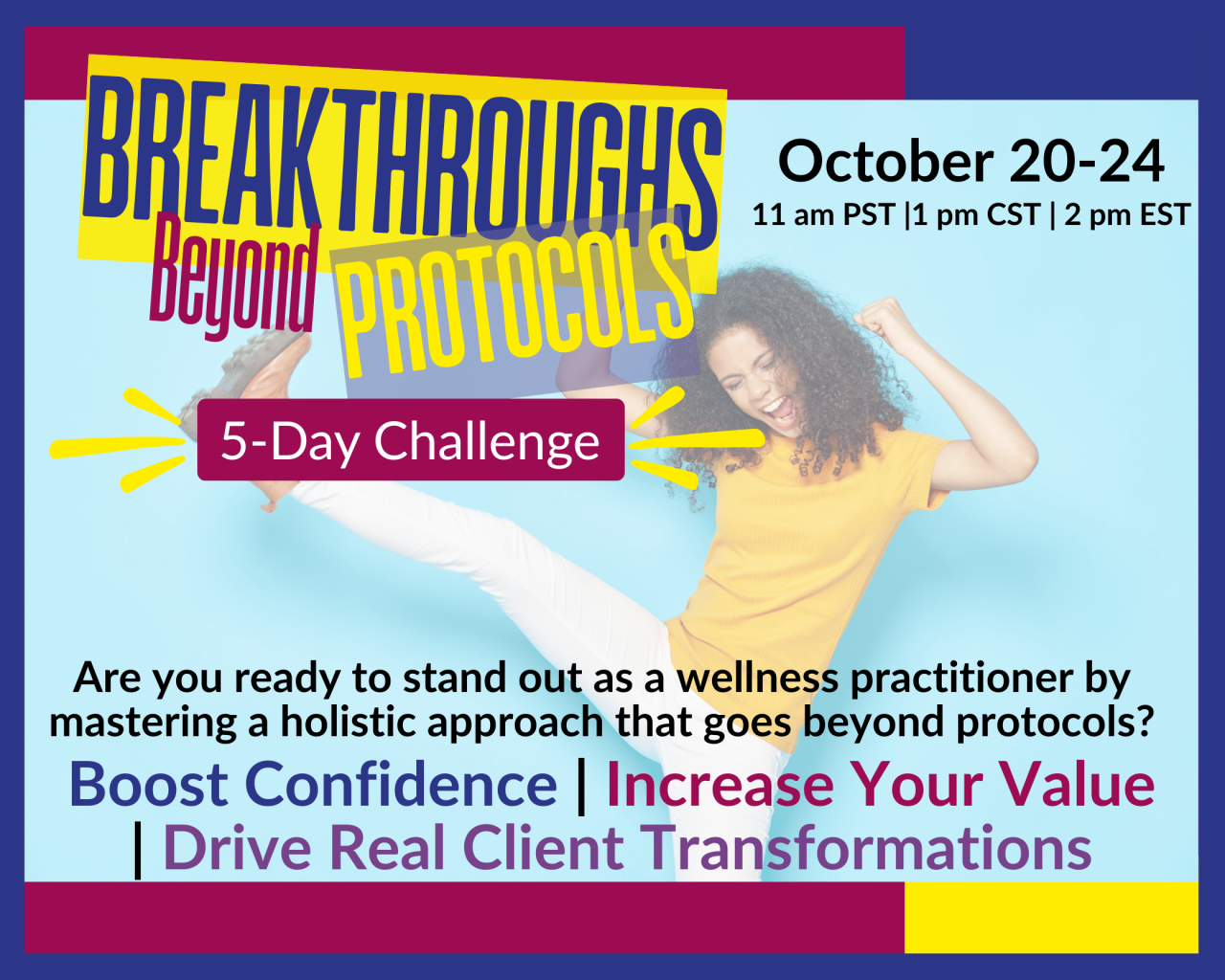 BREAKTHROUGHS Beyond PROTOCOLS

October 20-24
11 am PST |1 pm CST | 2 pm EST

5-Day Challenge

Are you ready to stand out as a wellness practitioner by mastering a holistic approach that goes beyond protocols?

Boost Confidence | Increase Your Value | Drive Real Client Transformations